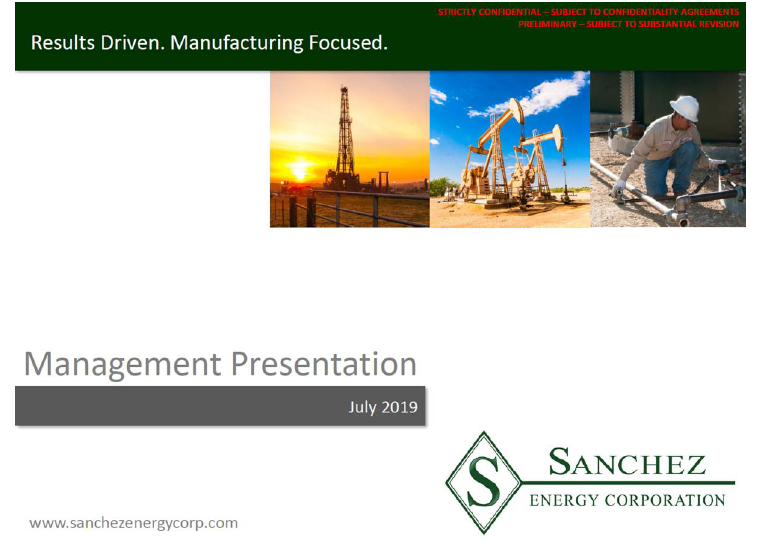 STRICTLY CONFIDENTIAL – SUBJECT TO CONFIDENTIALITY AGREEMENTS
PRELIMINARY – SUBJECT TO SUBSTANTIAL REVISION

Results Driven. Manufacturing Focused.

Management Presentation

July 2019

S

SANCHEZ
ENERGY CORPORATION

www.sanchezenergycorp.com